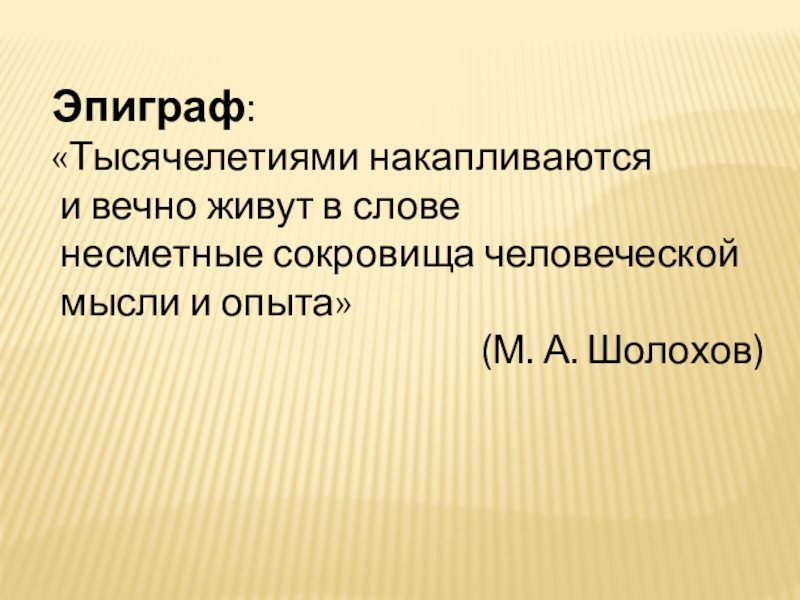 Эпиграф:
«Тысячелетиями накапливаются и вечно живут в слове несметные сокровища человеческой мысли и опыта»

(М. А. Шолохов)